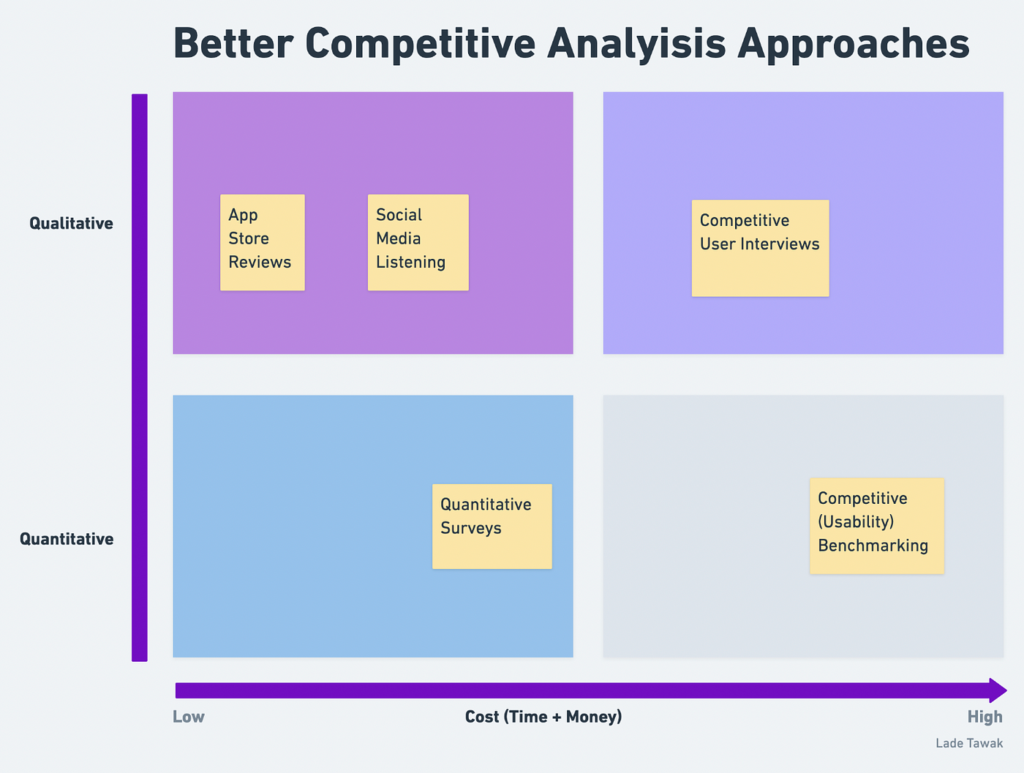 Better Competitive Analyisis Approaches

Qualitative

App Store Reviews

Social Media Listening

Competitive User Interviews

Quantitative

Quantitative Surveys

Competitive (Usability) Benchmarking

Low

Cost (Time + Money)

High

Lade Tawak